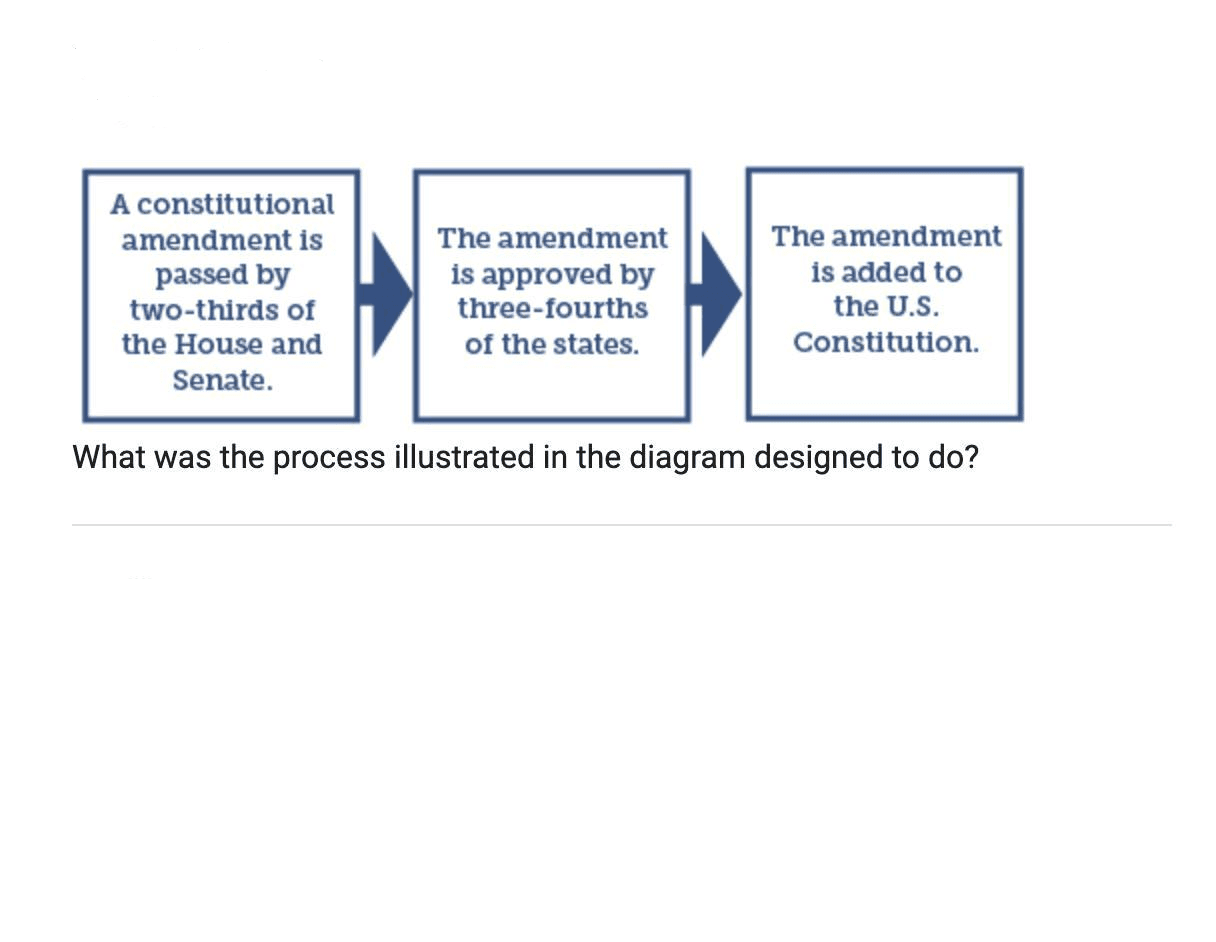 A constitutional amendment is passed by two-thirds of the House and Senate.

The amendment is approved by three-fourths of the states.

The amendment is added to the U.S. Constitution.

What was the process illustrated in the diagram designed to do?